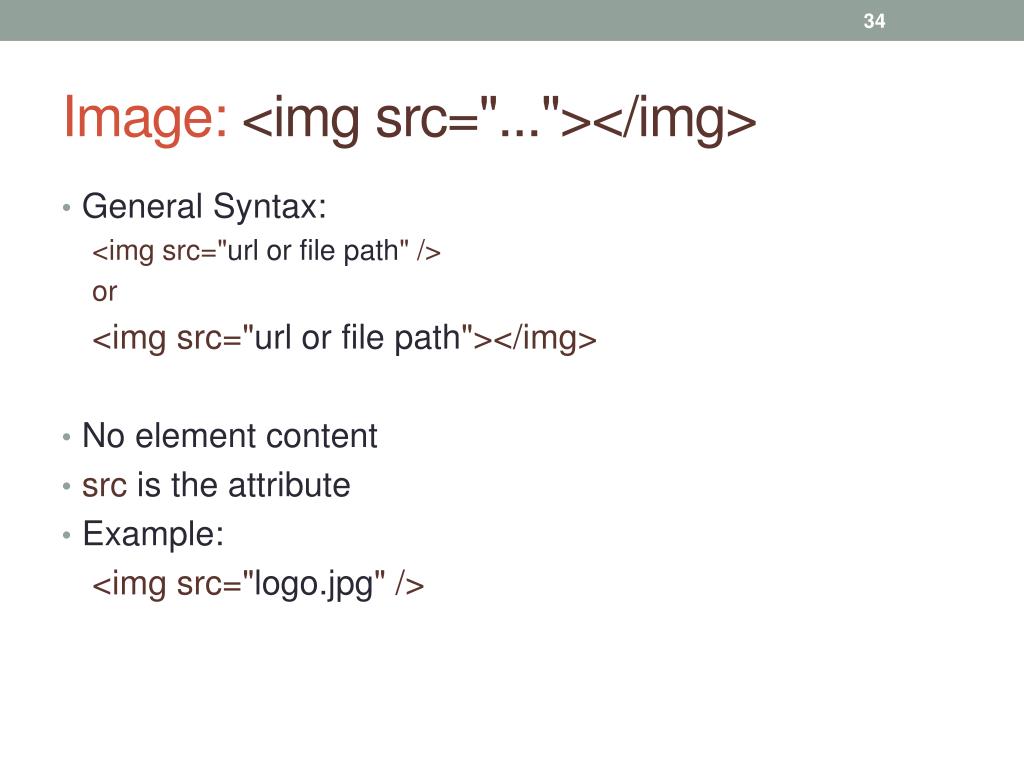 34

Image: <img src="..."></img>

• General Syntax:
<img src="url or file path" />
or
<img src="url or file path"></img>

• No element content
• src is the attribute
• Example:
<img src="logo.jpg" />